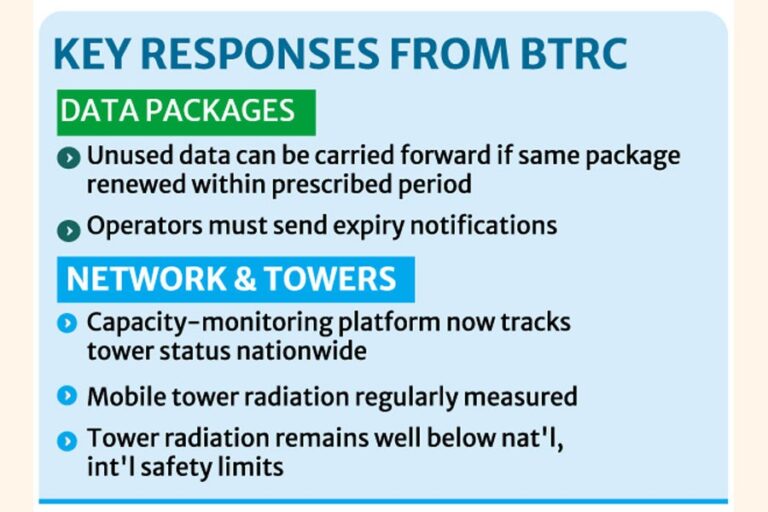 KEY RESPONSES FROM BTRC

DATA PACKAGES

Unused data can be carried forward if same package renewed within prescribed period

Operators must send expiry notifications

NETWORK & TOWERS

Capacity-monitoring platform now tracks tower status nationwide

Mobile tower radiation regularly measured

Tower radiation remains well below nat'l, int'l safety limits